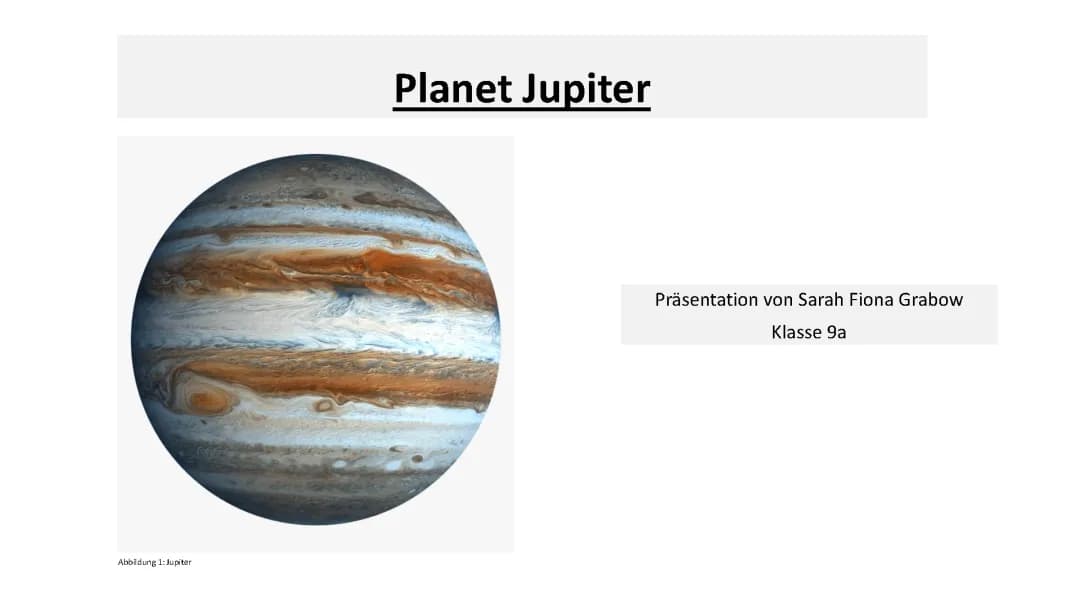 Planet Jupiter

Präsentation von Sarah Fiona Grabow
Klasse 9a

Abbildung 1: Jupiter